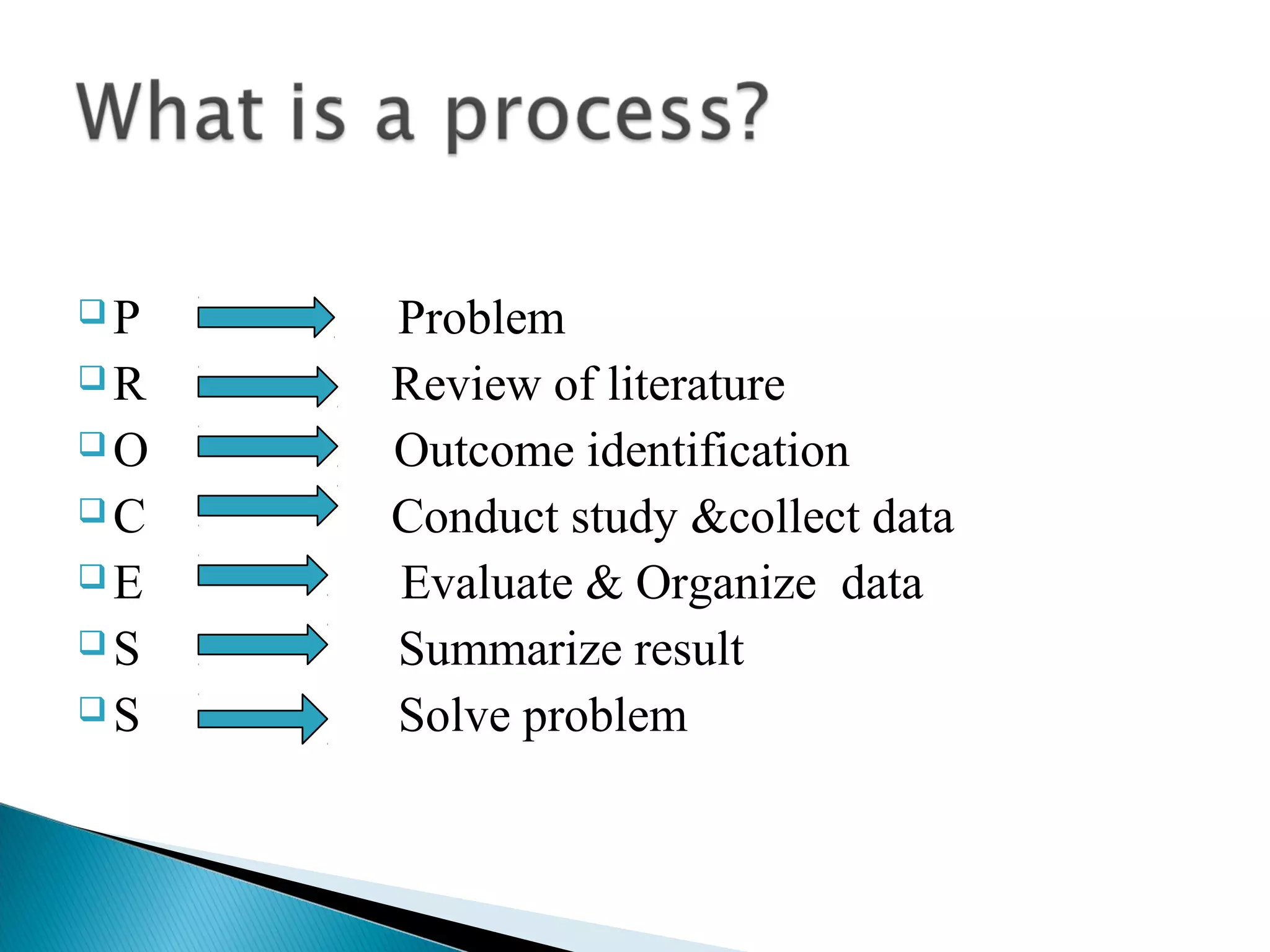 What is a process?

P Problem
R Review of literature
O Outcome identification
C Conduct study &collect data
E Evaluate & Organize data
S Summarize result
S Solve problem